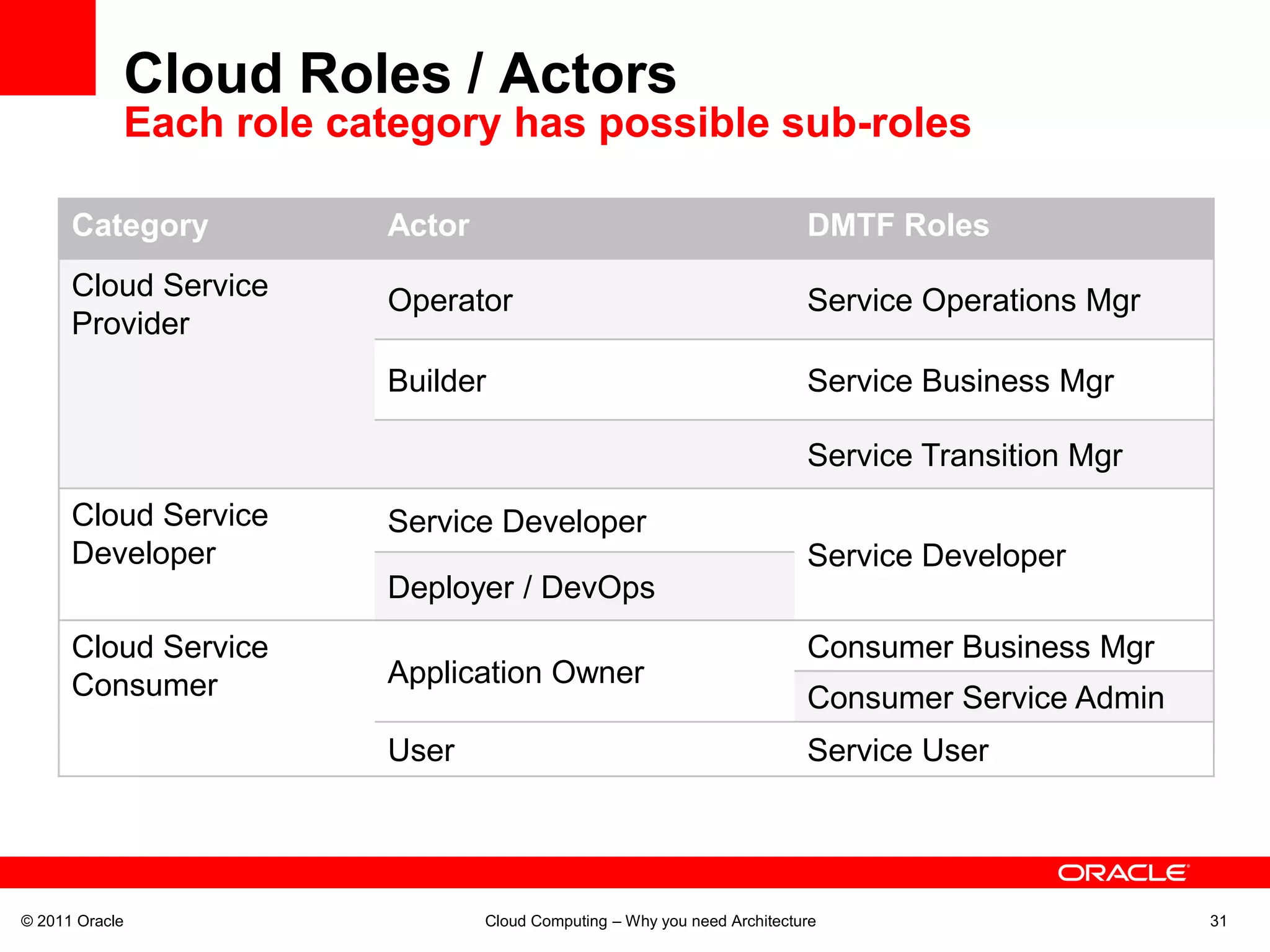 Cloud Roles / Actors
Each role category has possible sub-roles

| Category | Actor | DMTF Roles |
|---|---|---|
| Cloud Service Provider | Operator | Service Operations Mgr |
| | Builder | Service Business Mgr |
| | | Service Transition Mgr |
| Cloud Service Developer | Service Developer | Service Developer |
| | Deployer / DevOps | |
| Cloud Service Consumer | Application Owner | Consumer Business Mgr |
| | | Consumer Service Admin |
| | User | Service User |

ORACLE

© 2011 Oracle

Cloud Computing – Why you need Architecture

31